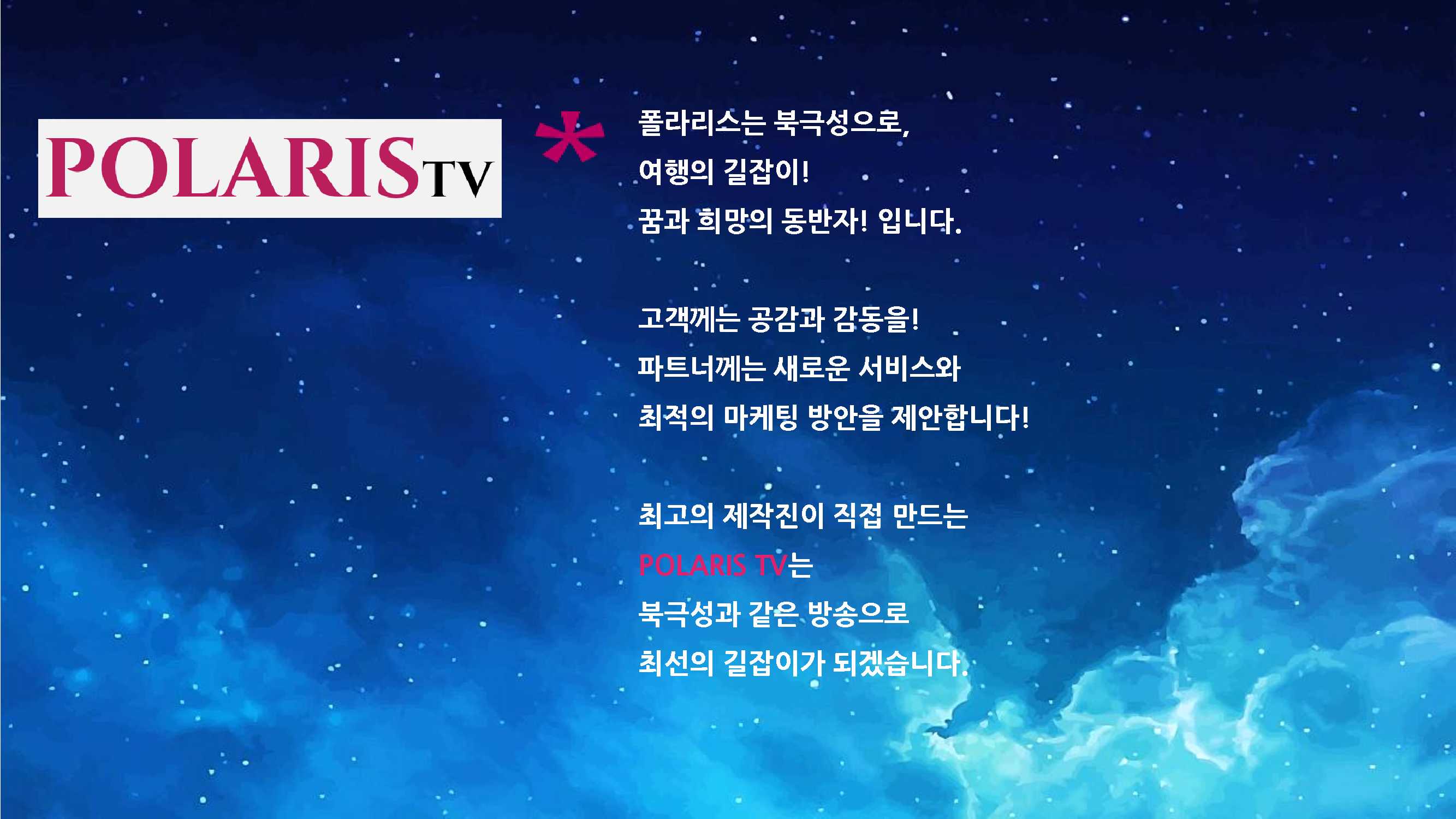 POLARIS TV

*

폴라리스는 북극성으로,
여행의 길잡이!
꿈과 희망의 동반자! 입니다.

고객께는 공감과 감동을!
파트너께는 새로운 서비스와
최적의 마케팅 방안을 제안합니다!

최고의 제작진이 직접 만드는
POLARIS TV는
북극성과 같은 방송으로
최선의 길잡이가 되겠습니다.